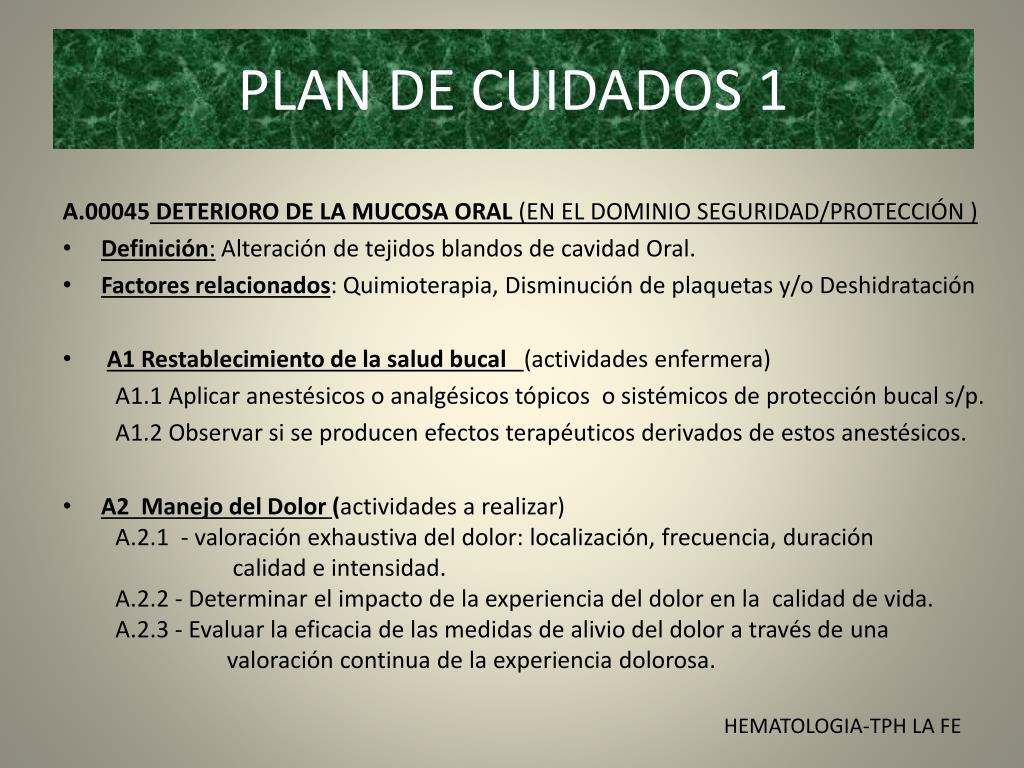 PLAN DE CUIDADOS 1

A.00045 DETERIORO DE LA MUCOSA ORAL (EN EL DOMINIO SEGURIDAD/PROTECCIÓN )

• Definición: Alteración de tejidos blandos de cavidad Oral.
• Factores relacionados: Quimioterapia, Disminución de plaquetas y/o Deshidratación

• A1 Restablecimiento de la salud bucal (actividades enfermera)
A1.1 Aplicar anestésicos o analgésicos tópicos o sistémicos de protección bucal s/p.
A1.2 Observar si se producen efectos terapéuticos derivados de estos anestésicos.

• A2 Manejo del Dolor (actividades a realizar)
A.2.1 - valoración exhaustiva del dolor: localización, frecuencia, duración calidad e intensidad.
A.2.2 - Determinar el impacto de la experiencia del dolor en la calidad de vida.
A.2.3 - Evaluar la eficacia de las medidas de alivio del dolor a través de una valoración continua de la experiencia dolorosa.

HEMATOLOGIA-TPH LA FE